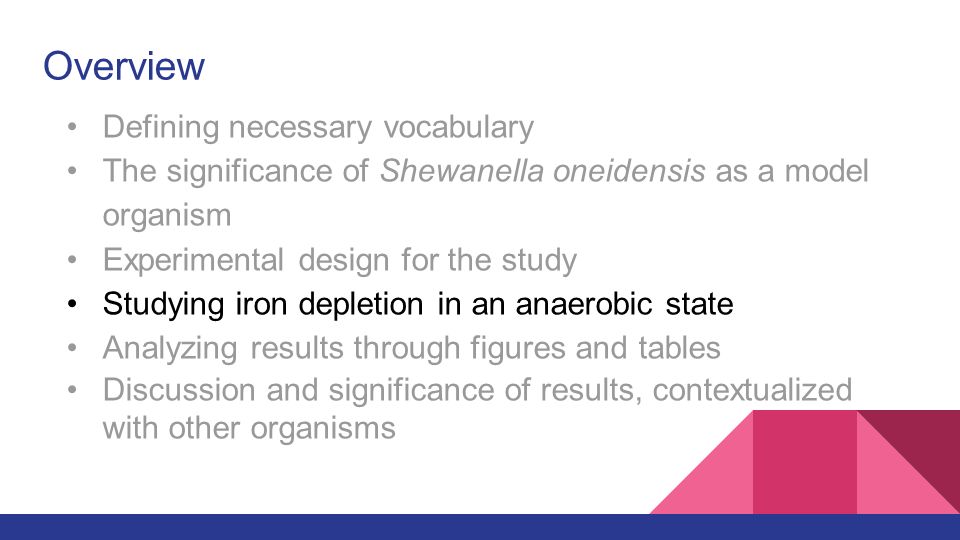 Overview

• Defining necessary vocabulary
• The significance of Shewanella oneidensis as a model organism
• Experimental design for the study
• Studying iron depletion in an anaerobic state
• Analyzing results through figures and tables
• Discussion and significance of results, contextualized with other organisms